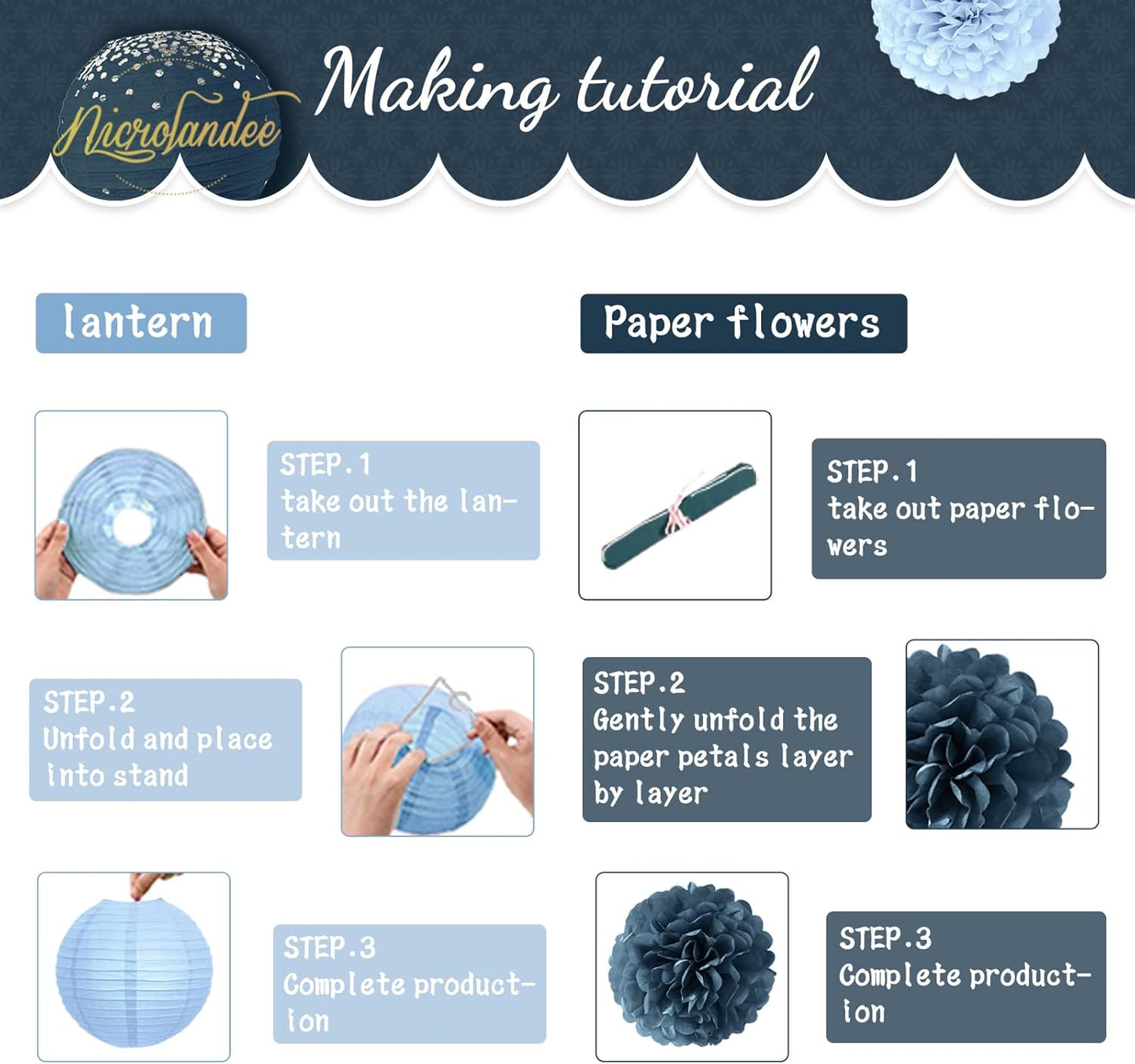 Nicrolandee

Making tutorial

lantern

STEP.1
take out the lantern

STEP.2
Unfold and place into stand

STEP.3
Complete production

Paper flowers

STEP.1
take out paper flowers

STEP.2
Gently unfold the paper petals layer by layer

STEP.3
Complete production